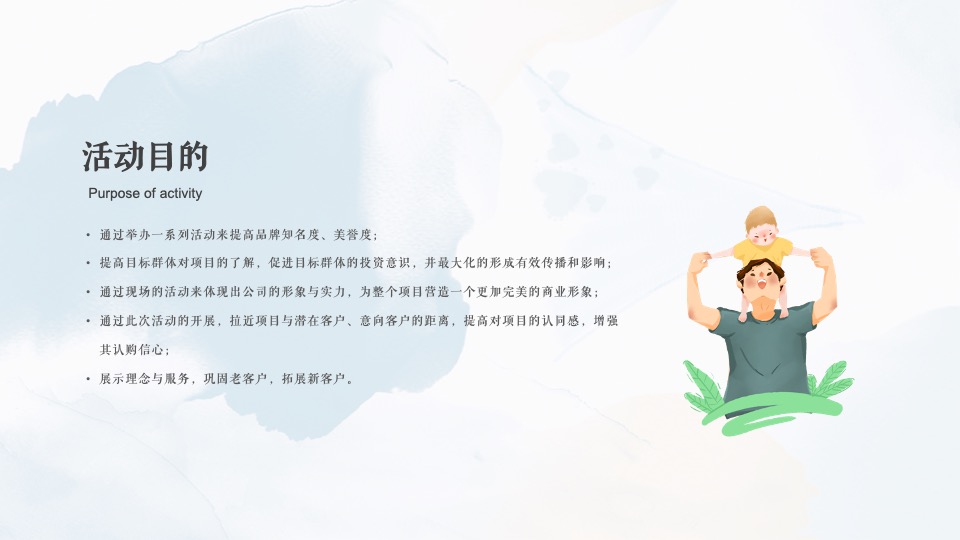 活动目的

Purpose of activity

• 通过举办一系列活动来提高品牌知名度、美誉度；

• 提高目标群体对项目的了解，促进目标群体的投资意识，并最大化的形成有效传播和影响；

• 通过现场的活动来体现出公司的形象与实力，为整个项目营造一个更加完美的商业形象；

• 通过此次活动的开展，拉近项目与潜在客户、意向客户的距离，提高对项目的认同感，增强其认购信心；

• 展示理念与服务，巩固老客户，拓展新客户。